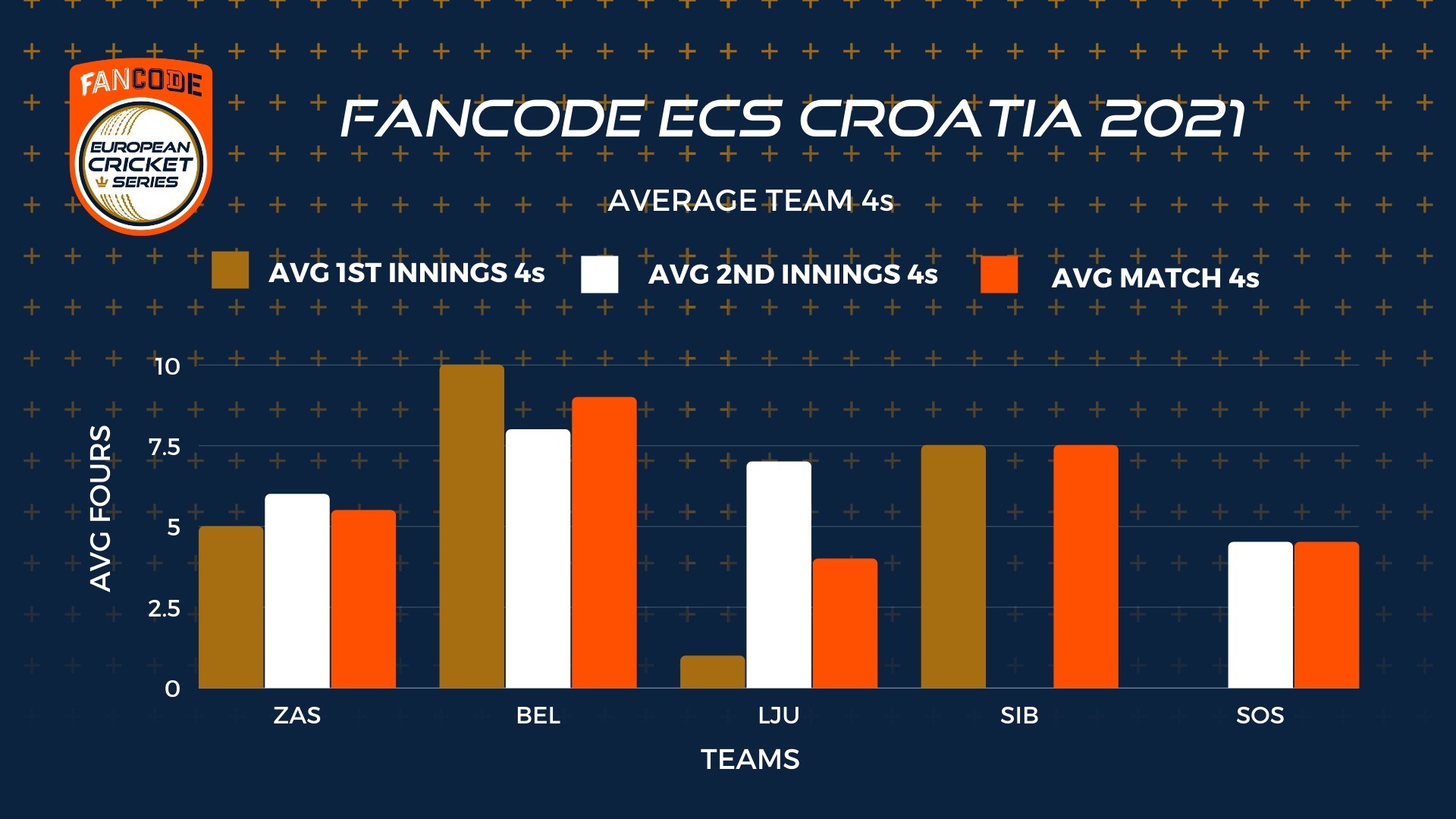 FANCODE
EUROPEAN CRICKET SERIES

FANCODE ECS CROATIA 2021

AVERAGE TEAM 4s

AVG 1ST INNINGS 4s
AVG 2ND INNINGS 4s
AVG MATCH 4s

AVG FOURS

10
7.5
5
2.5
0

ZAS
BEL
LJU
SIB
SOS

TEAMS